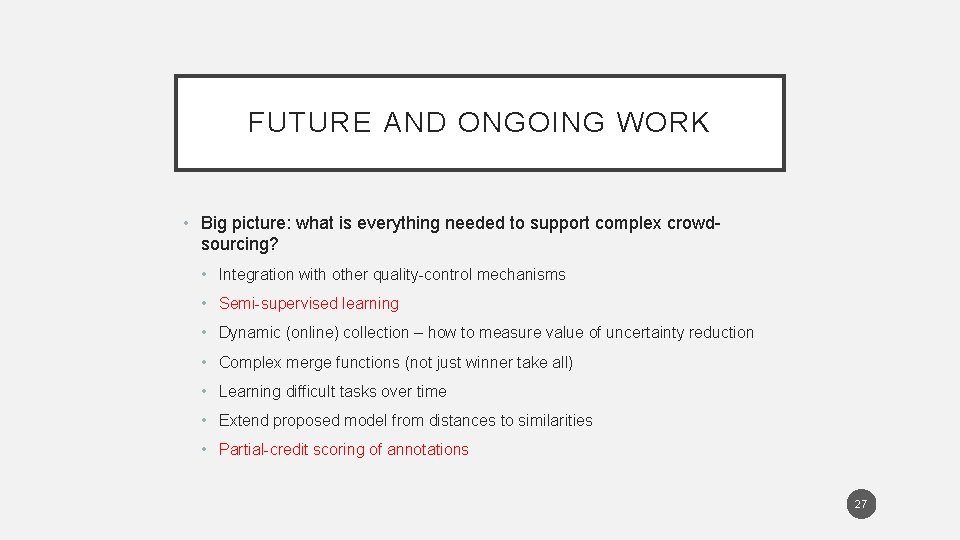 FUTURE AND ONGOING WORK

• Big picture: what is everything needed to support complex crowd-sourcing?

• Integration with other quality-control mechanisms
• Semi-supervised learning
• Dynamic (online) collection – how to measure value of uncertainty reduction
• Complex merge functions (not just winner take all)
• Learning difficult tasks over time
• Extend proposed model from distances to similarities
• Partial-credit scoring of annotations

27